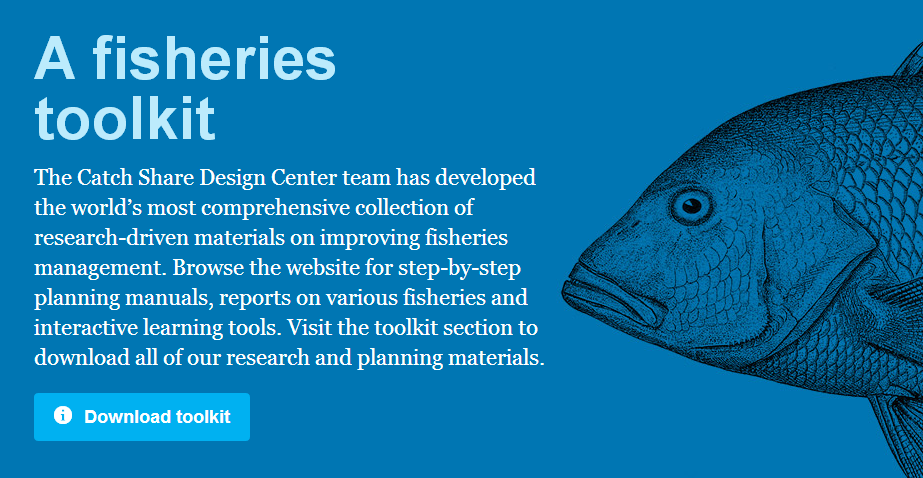 A fisheries toolkit

The Catch Share Design Center team has developed the world’s most comprehensive collection of research-driven materials on improving fisheries management. Browse the website for step-by-step planning manuals, reports on various fisheries and interactive learning tools. Visit the toolkit section to download all of our research and planning materials.

Download toolkit